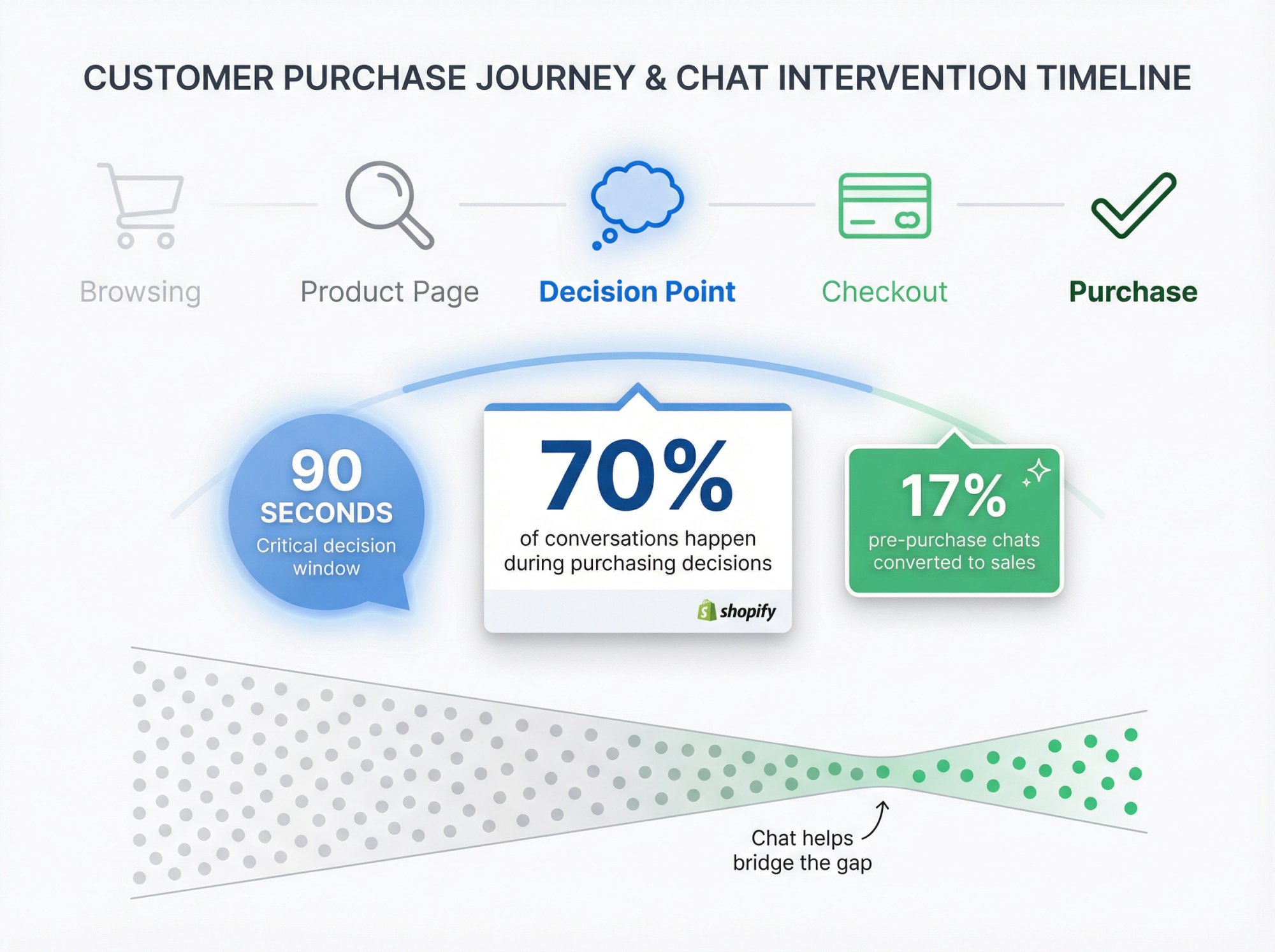 CUSTOMER PURCHASE JOURNEY & CHAT INTERVENTION TIMELINE

Browsing

Product Page

Decision Point

Checkout

Purchase

90 SECONDS
Critical decision window

70%
of conversations happen during purchasing decisions

shopify

17%
pre-purchase chats converted to sales

Chat helps bridge the gap